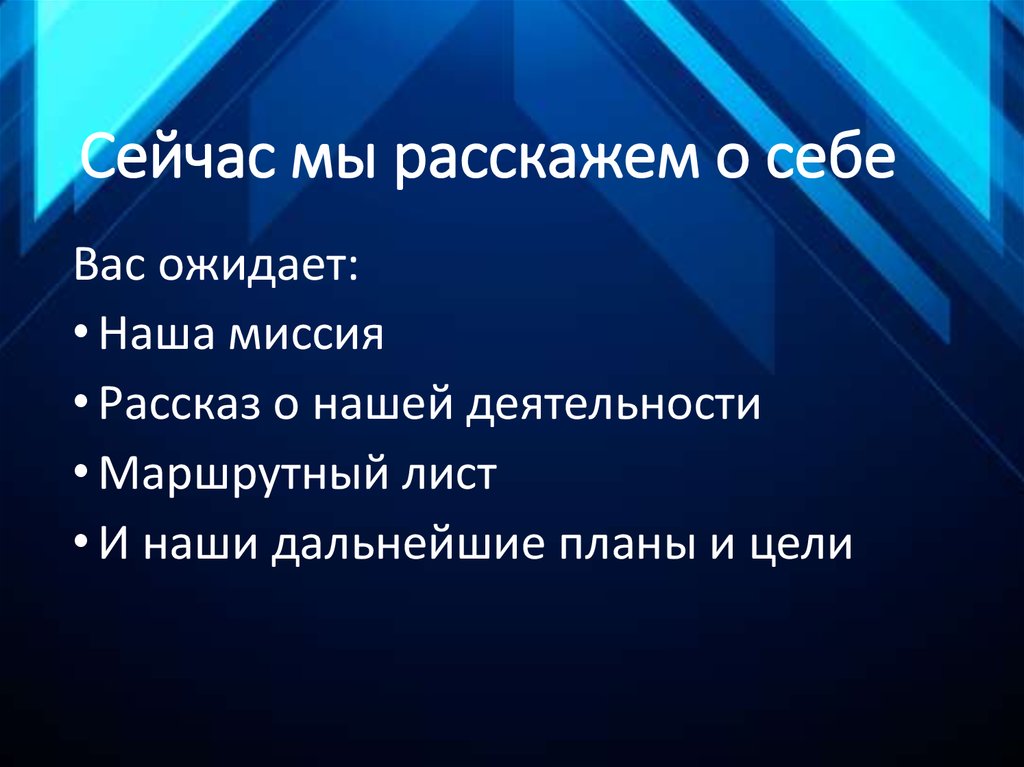 Сейчас мы расскажем о себе

Вас ожидает:

• Наша миссия

• Рассказ о нашей деятельности

• Маршрутный лист

• И наши дальнейшие планы и цели